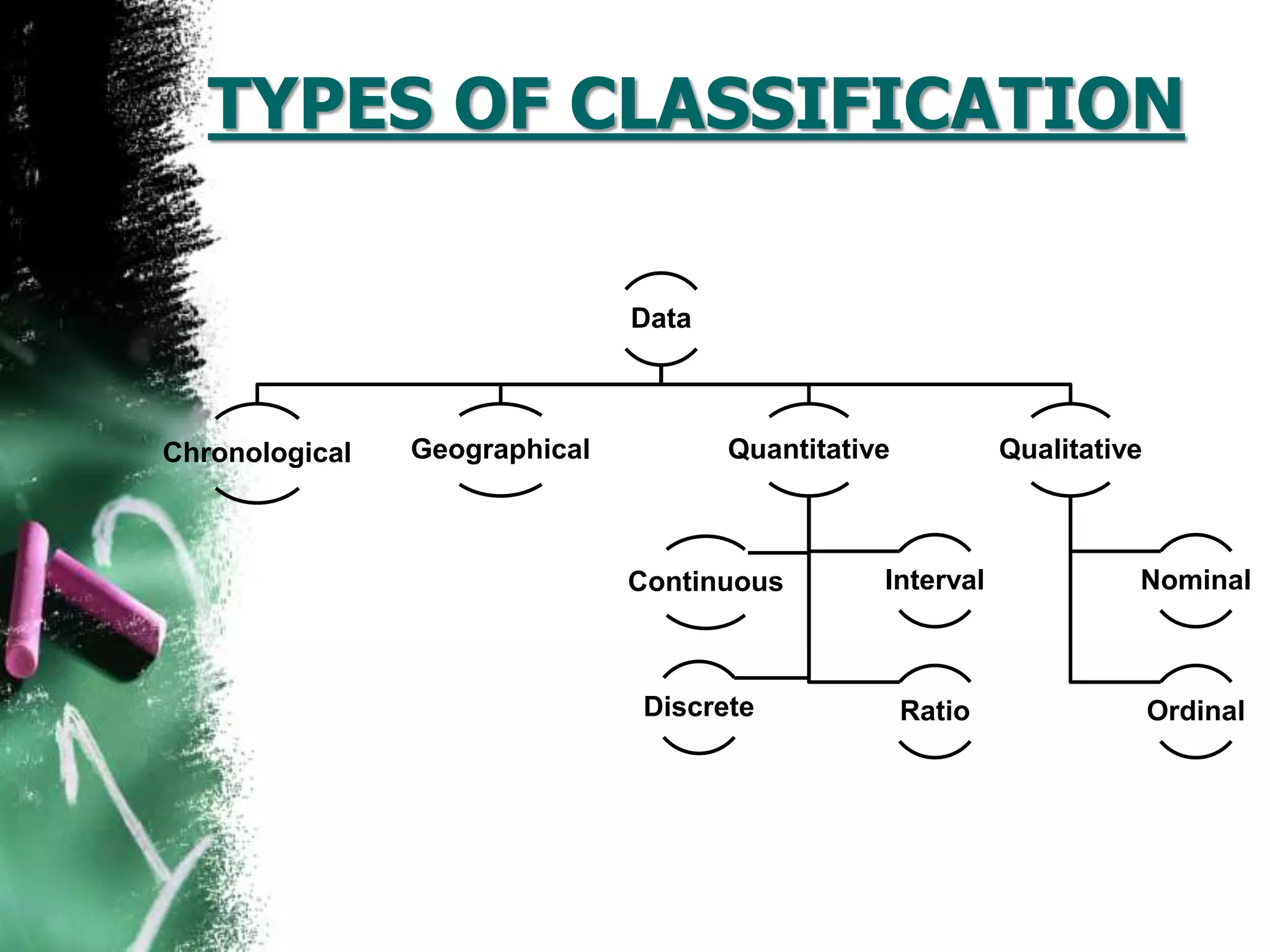 TYPES OF CLASSIFICATION

Data

Chronological

Geographical

Quantitative

Qualitative

Continuous

Interval

Discrete

Ratio

Nominal

Ordinal